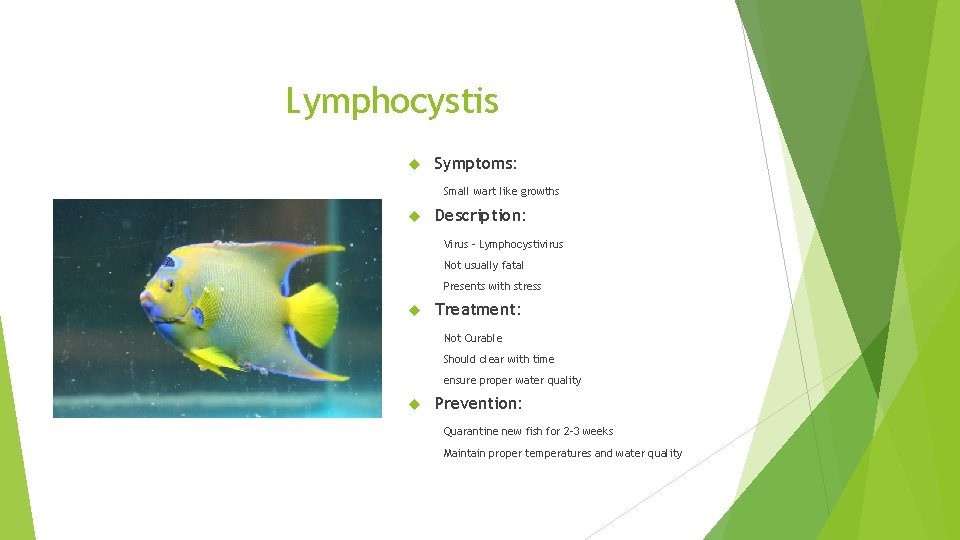 Lymphocystis

Symptoms:

Small wart like growths

Description:

Virus – Lymphocystivirus

Not usually fatal

Presents with stress

Treatment:

Not Curable

Should clear with time

ensure proper water quality

Prevention:

Quarantine new fish for 2-3 weeks

Maintain proper temperatures and water quality